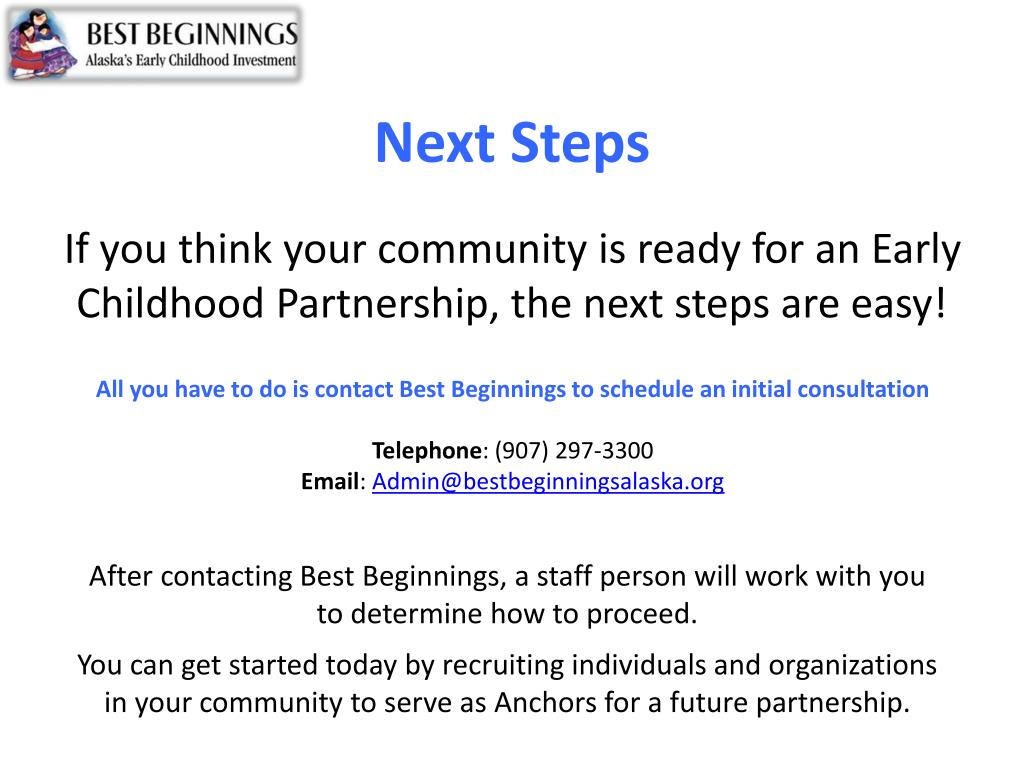 BEST BEGINNINGS
Alaska's Early Childhood Investment

Next Steps

If you think your community is ready for an Early Childhood Partnership, the next steps are easy!

All you have to do is contact Best Beginnings to schedule an initial consultation

Telephone: (907) 297-3300
Email: Admin@bestbeginningsalaska.org

After contacting Best Beginnings, a staff person will work with you to determine how to proceed.

You can get started today by recruiting individuals and organizations in your community to serve as Anchors for a future partnership.